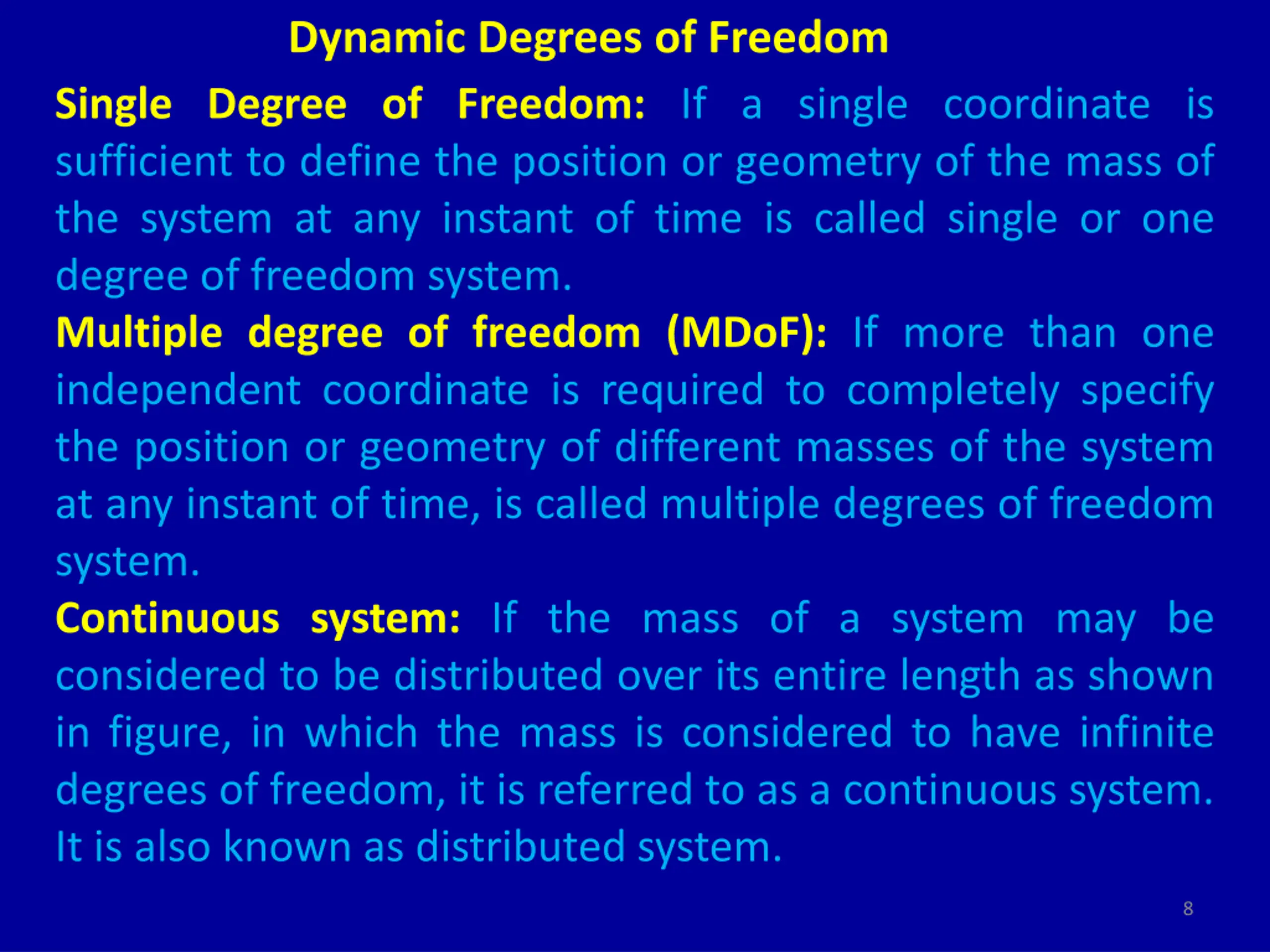 Dynamic Degrees of Freedom

Single Degree of Freedom: If a single coordinate is sufficient to define the position or geometry of the mass of the system at any instant of time is called single or one degree of freedom system.

Multiple degree of freedom (MDoF): If more than one independent coordinate is required to completely specify the position or geometry of different masses of the system at any instant of time, is called multiple degrees of freedom system.

Continuous system: If the mass of a system may be considered to be distributed over its entire length as shown in figure, in which the mass is considered to have infinite degrees of freedom, it is referred to as a continuous system. It is also known as distributed system.

8